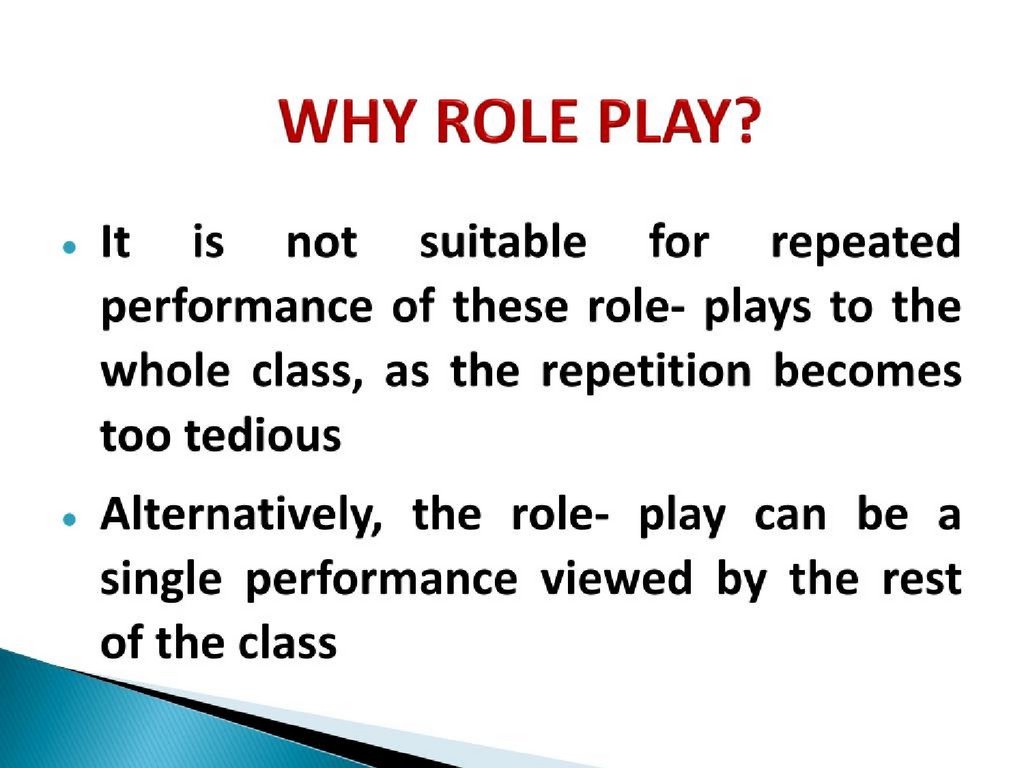 WHY ROLE PLAY?

• It is not suitable for repeated performance of these role- plays to the whole class, as the repetition becomes too tedious

• Alternatively, the role- play can be a single performance viewed by the rest of the class